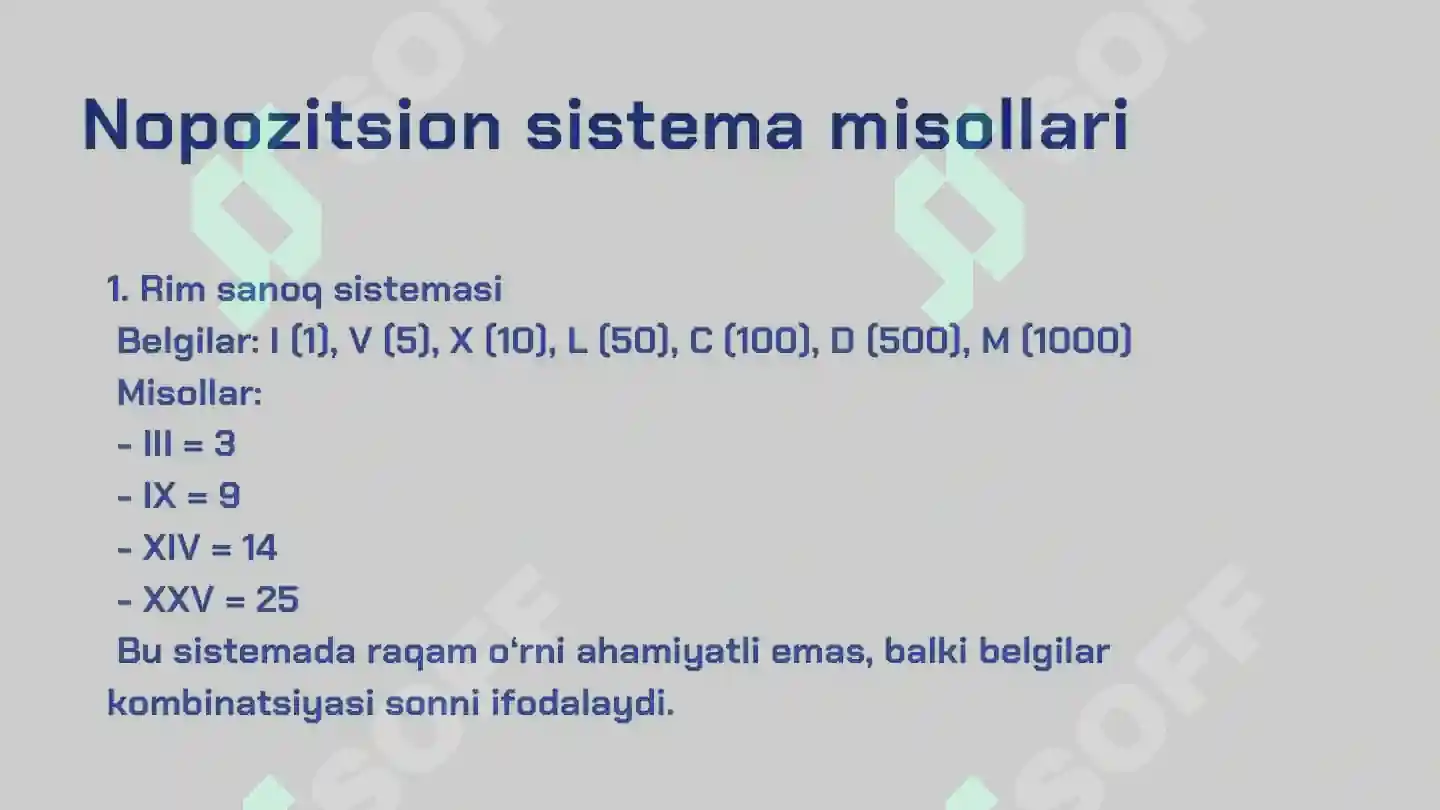 Nopozitsion sistema misollari

1. Rim sanoq sistemasi
Belgilar: I (1), V (5), X (10), L (50), C (100), D (500), M (1000)
Misollar:
- III = 3
- IX = 9
- XIV = 14
- XXV = 25
Bu sistemada raqam o‘rni ahamiyatli emas, balki belgilar kombinatsiyasi sonni ifodalaydi.

SOFF
SOFF
SOFF
SOFF